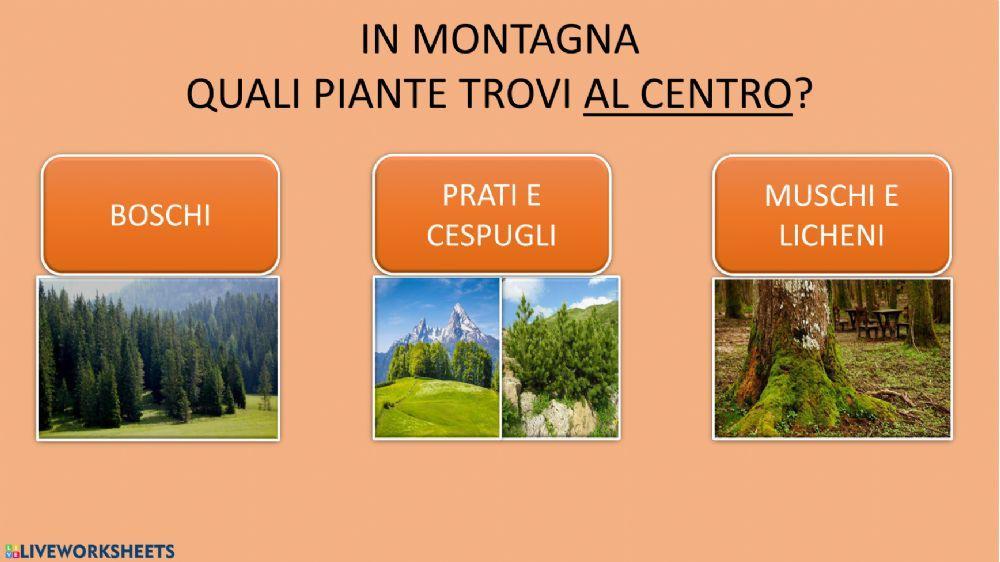 IN MONTAGNA
QUALI PIANTE TROVI AL CENTRO?

BOSCHI

PRATI E CESPUGLI

MUSCHI E LICHENI

LIVEWORKSHEETS